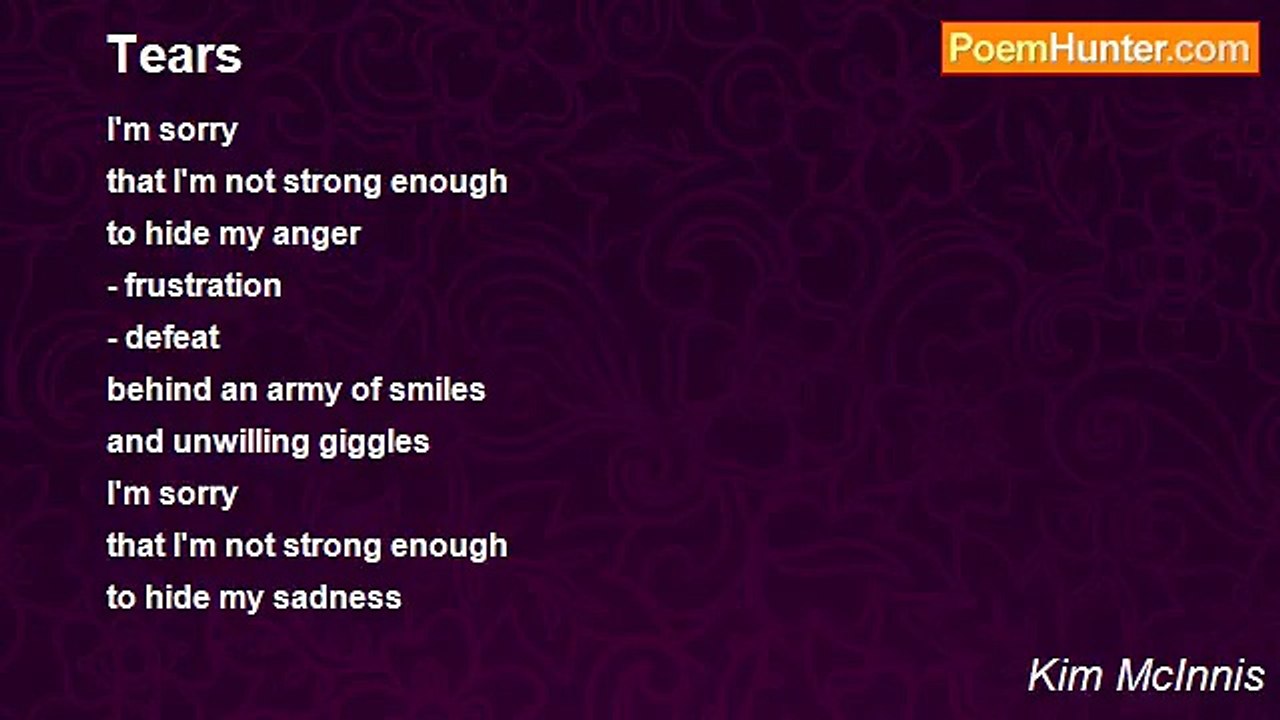 Tears

PoemHunter.com

I'm sorry
that I'm not strong enough
to hide my anger
- frustration
- defeat
behind an army of smiles
and unwilling giggles
I'm sorry
that I'm not strong enough
to hide my sadness

Kim McInnis